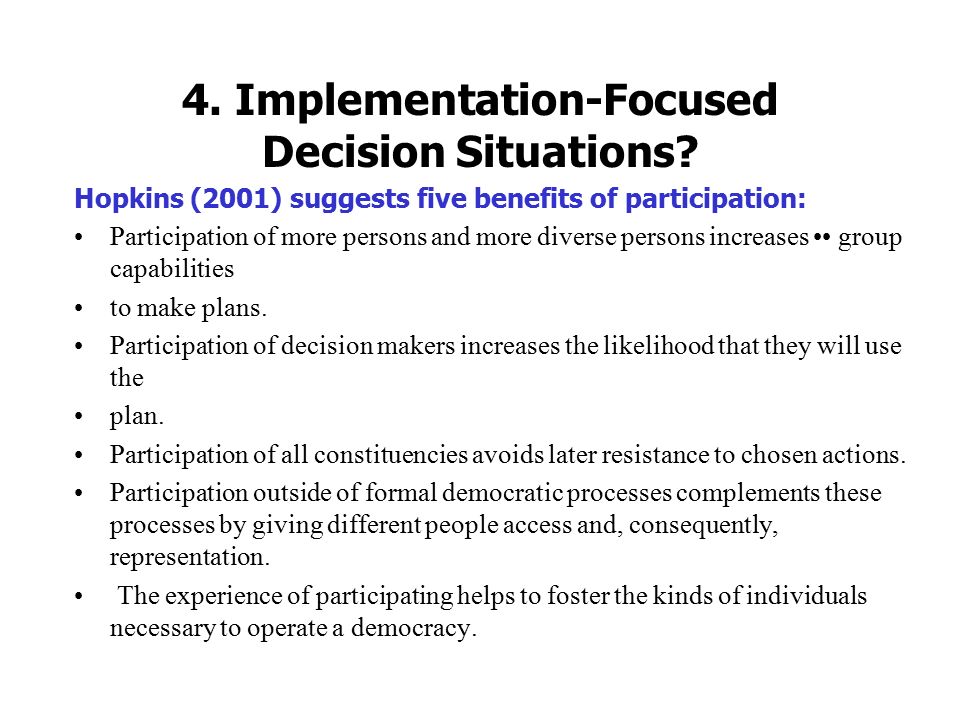 4. Implementation-Focused Decision Situations?

Hopkins (2001) suggests five benefits of participation:

• Participation of more persons and more diverse persons increases •• group capabilities

• to make plans.

• Participation of decision makers increases the likelihood that they will use the

• plan.

• Participation of all constituencies avoids later resistance to chosen actions.

• Participation outside of formal democratic processes complements these processes by giving different people access and, consequently, representation.

• The experience of participating helps to foster the kinds of individuals necessary to operate a democracy.